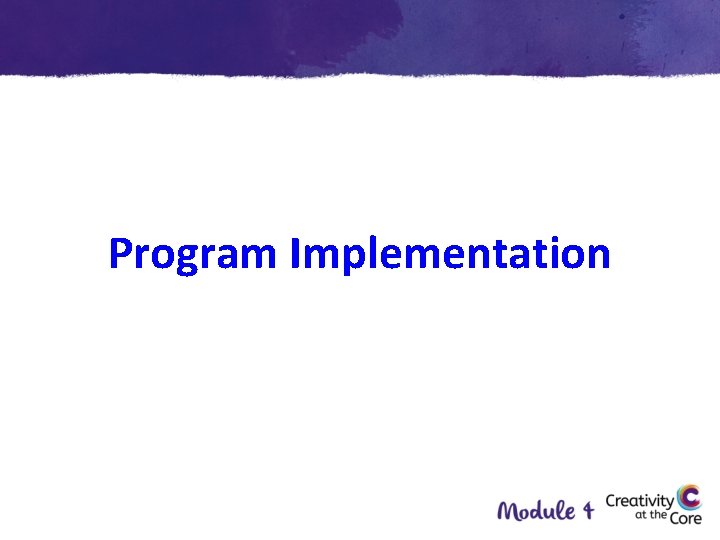 Program Implementation

Module 4

Creativity at the Core